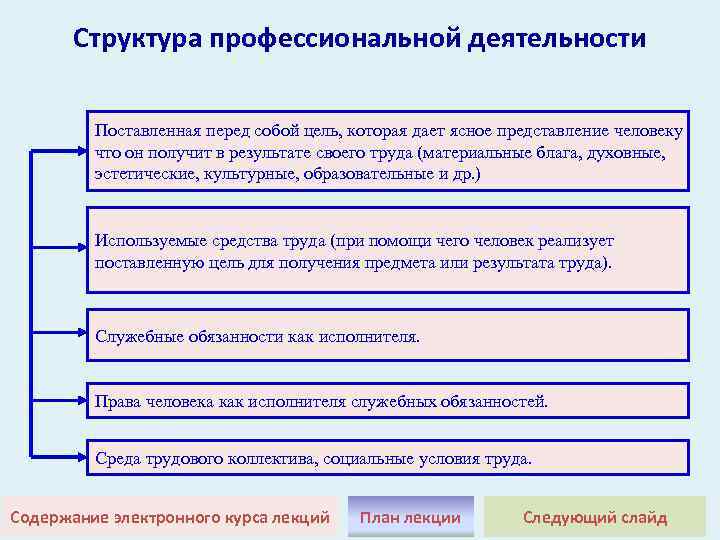 Структура профессиональной деятельности

Поставленная перед собой цель, которая дает ясное представление человеку что он получит в результате своего труда (материальные блага, духовные, эстетические, культурные, образовательные и др.)

Используемые средства труда (при помощи чего человек реализует поставленную цель для получения предмета или результата труда).

Служебные обязанности как исполнителя.

Права человека как исполнителя служебных обязанностей.

Среда трудового коллектива, социальные условия труда.

Содержание электронного курса лекций

План лекции

Следующий слайд